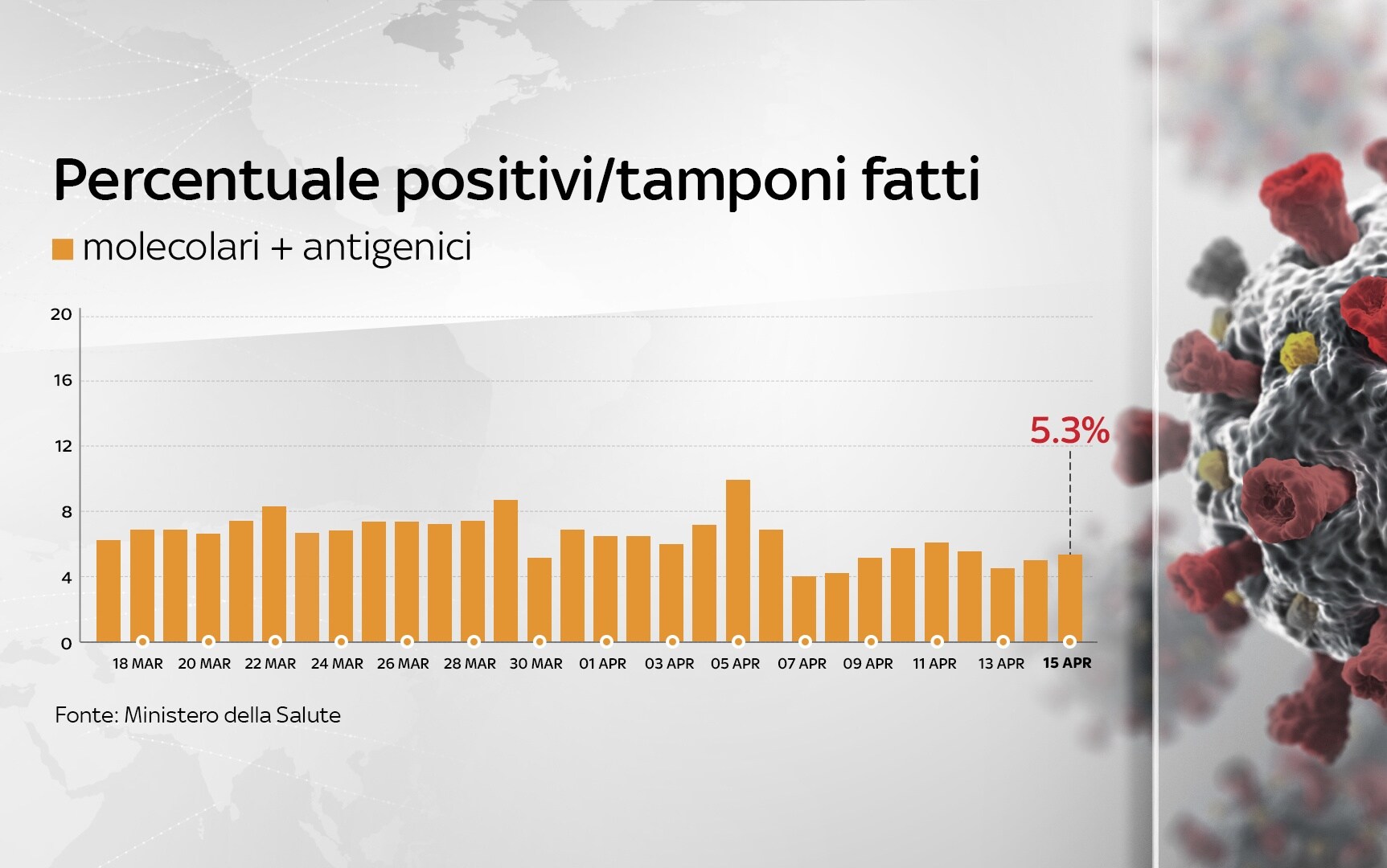 Percentuale positivi/tamponi fatti

molecolari + antigenici

20
16
12
8
4
0

5.3%

18 MAR 20 MAR 22 MAR 24 MAR 26 MAR 28 MAR 30 MAR 01 APR 03 APR 05 APR 07 APR 09 APR 11 APR 13 APR 15 APR

Fonte: Ministero della Salute